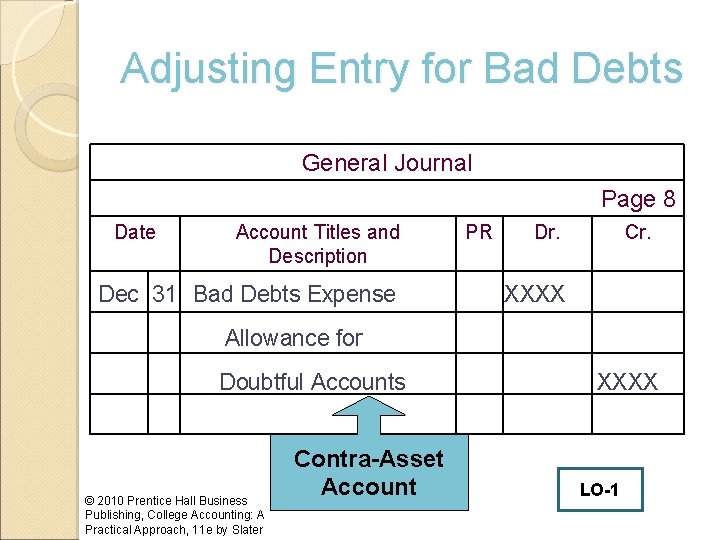 Adjusting Entry for Bad Debts

General Journal

Page 8

| Date | | Account Titles and Description | PR | Dr. | Cr. |
|---|---|---|---|---|---|
| Dec | 31 | Bad Debts Expense | | XXXX | |
| | | Allowance for | | | |
| | | Doubtful Accounts | | | XXXX |
| | | | | | |

Contra-Asset Account

LO-1

© 2010 Prentice Hall Business Publishing, College Accounting: A Practical Approach, 11e by Slater